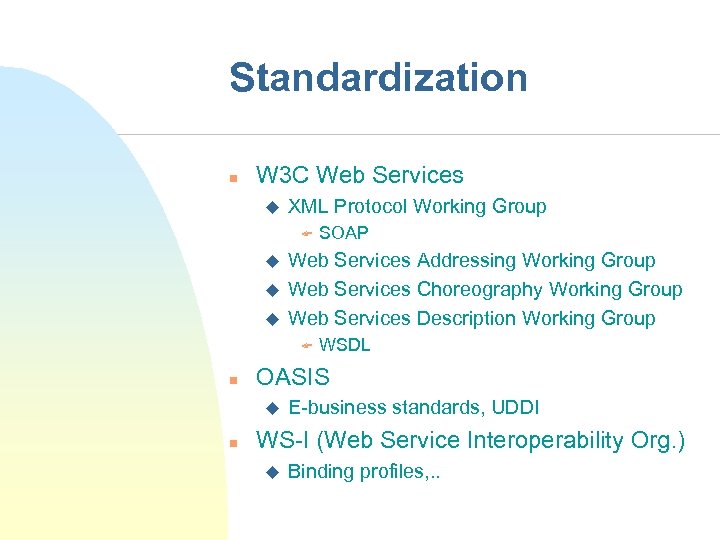 Standardization

W3C Web Services
XML Protocol Working Group
SOAP
Web Services Addressing Working Group
Web Services Choreography Working Group
Web Services Description Working Group
WSDL
OASIS
E-business standards, UDDI
WS-I (Web Service Interoperability Org.)
Binding profiles,..